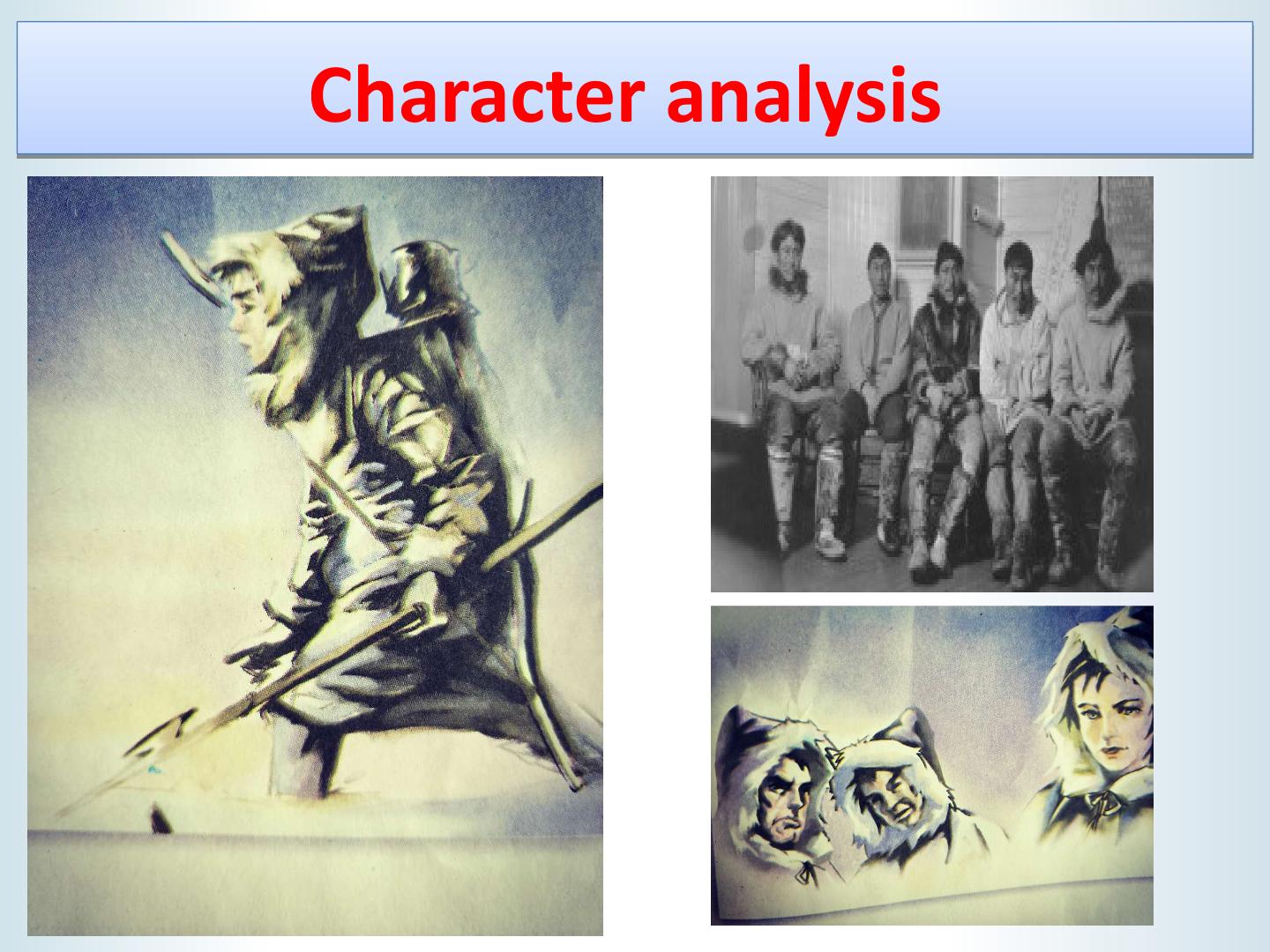 Character analysis